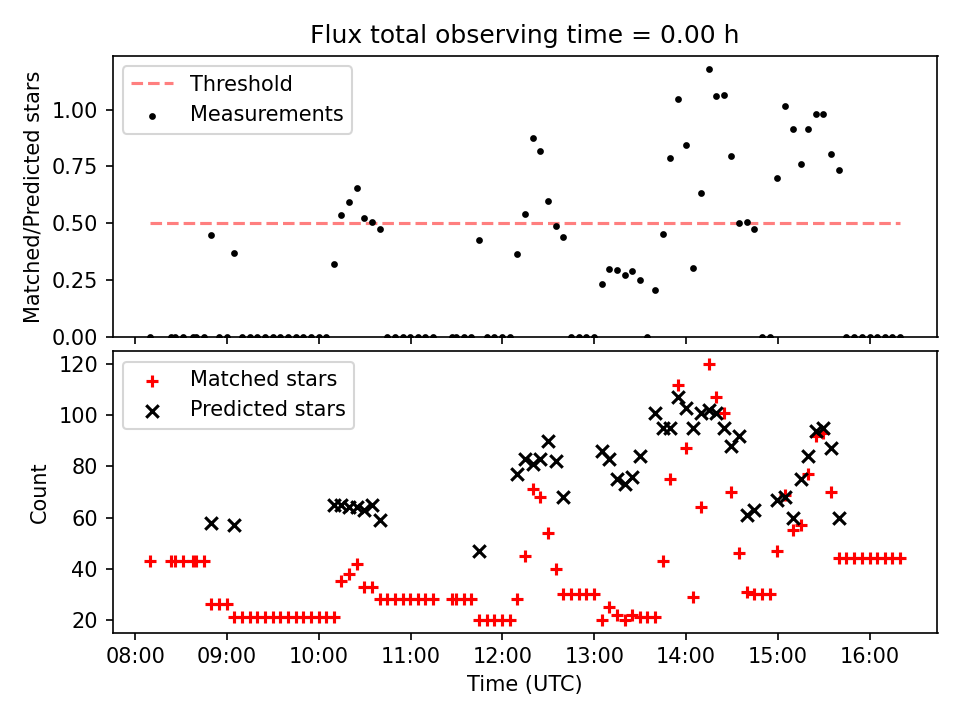 Flux total observing time = 0.00 h

Threshold
Measurements

Matched/Predicted stars

1.00
0.75
0.50
0.25
0.00

Matched stars
Predicted stars

Count

120
100
80
60
40
20

08:00 09:00 10:00 11:00 12:00 13:00 14:00 15:00 16:00

Time (UTC)